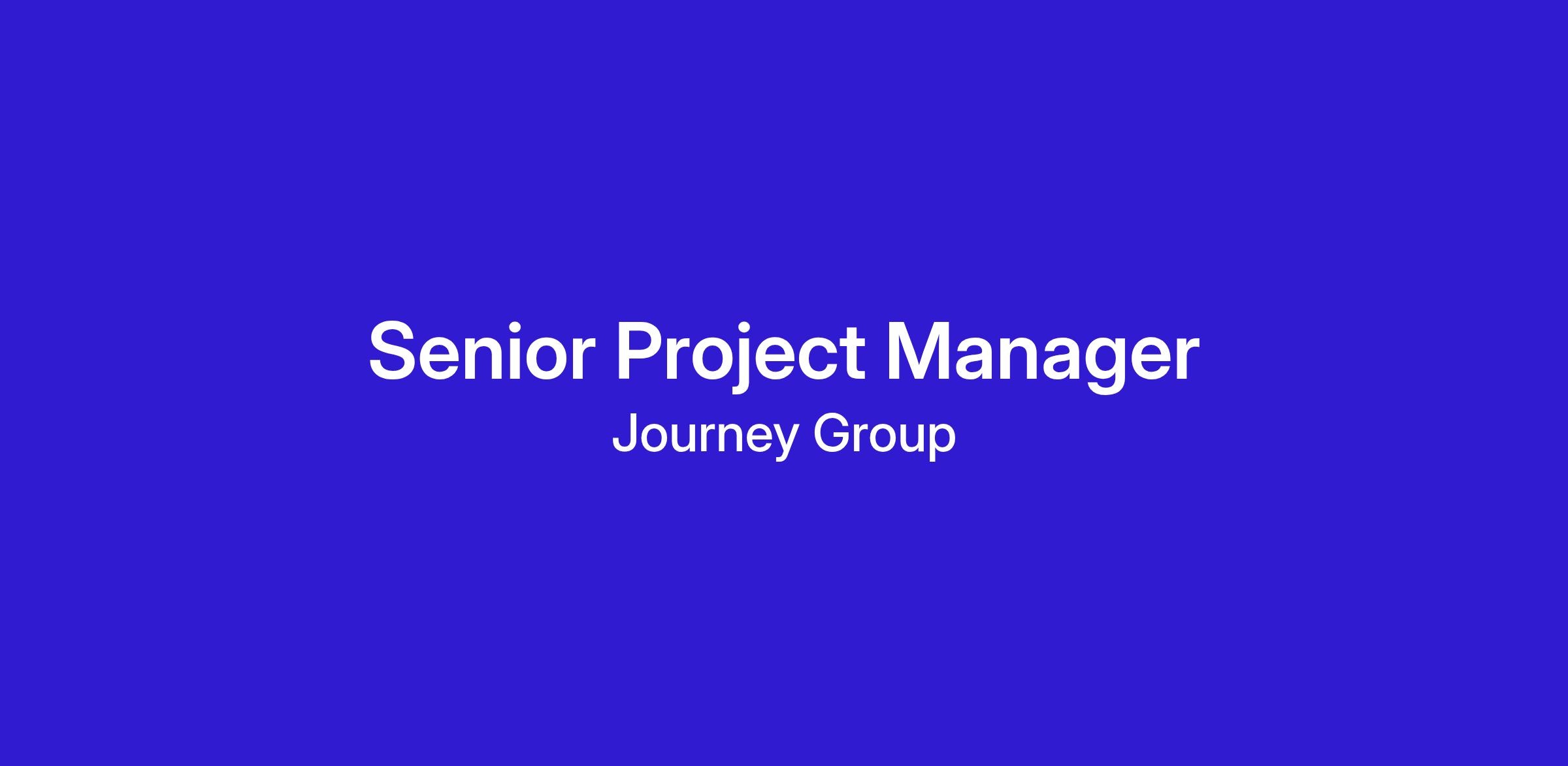 Senior Project Manager
Journey Group